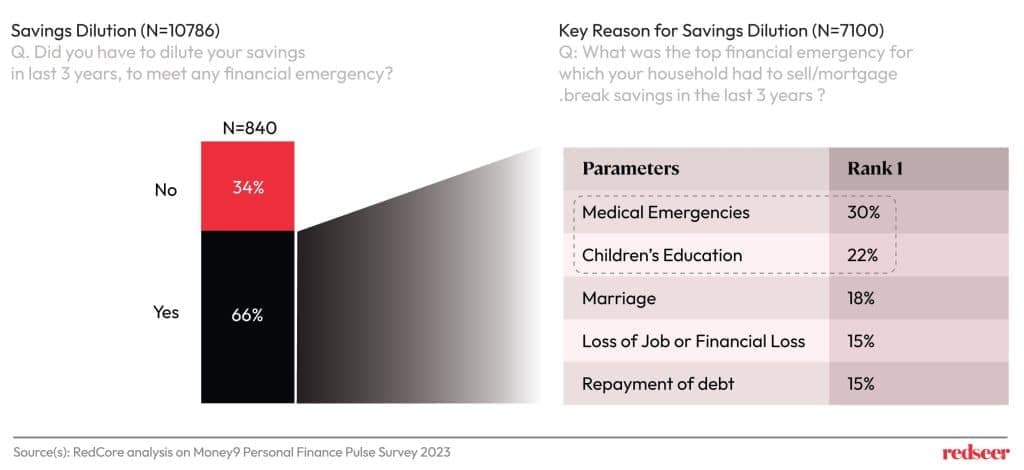 Savings Dilution (N=10786)
Q. Did you have to dilute your savings in last 3 years, to meet any financial emergency?

N=840

No 34%

Yes 66%

Key Reason for Savings Dilution (N=7100)
Q: What was the top financial emergency for which your household had to sell/mortgage .break savings in the last 3 years ?

| Parameters | Rank 1 |
|---|---|
| Medical Emergencies | 30% |
| Children's Education | 22% |
| Marriage | 18% |
| Loss of Job or Financial Loss | 15% |
| Repayment of debt | 15% |

Source(s): RedCore analysis on Money9 Personal Finance Pulse Survey 2023

redseer